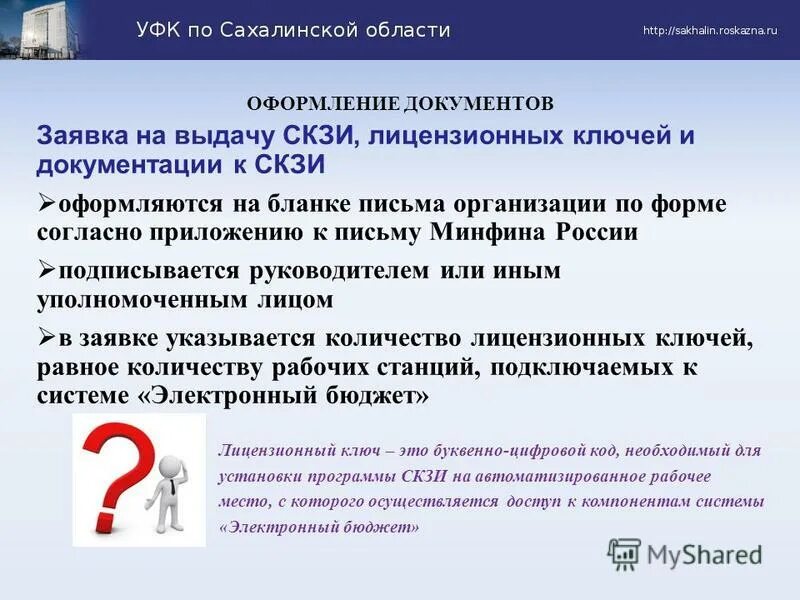 УФК по Сахалинской области

http://sakhalin.roskazna.ru

ОФОРМЛЕНИЕ ДОКУМЕНТОВ

Заявка на выдачу СКЗИ, лицензионных ключей и документации к СКЗИ

➢оформляются на бланке письма организации по форме согласно приложению к письму Минфина России

➢подписывается руководителем или иным уполномоченным лицом

➢в заявке указывается количество лицензионных ключей, равное количеству рабочих станций, подключаемых к системе «Электронный бюджет»

Лицензионный ключ – это буквенно-цифровой код, необходимый для установки программы СКЗИ на автоматизированное рабочее место, с которого осуществляется доступ к компонентам системы «Электронный бюджет»

MyShared